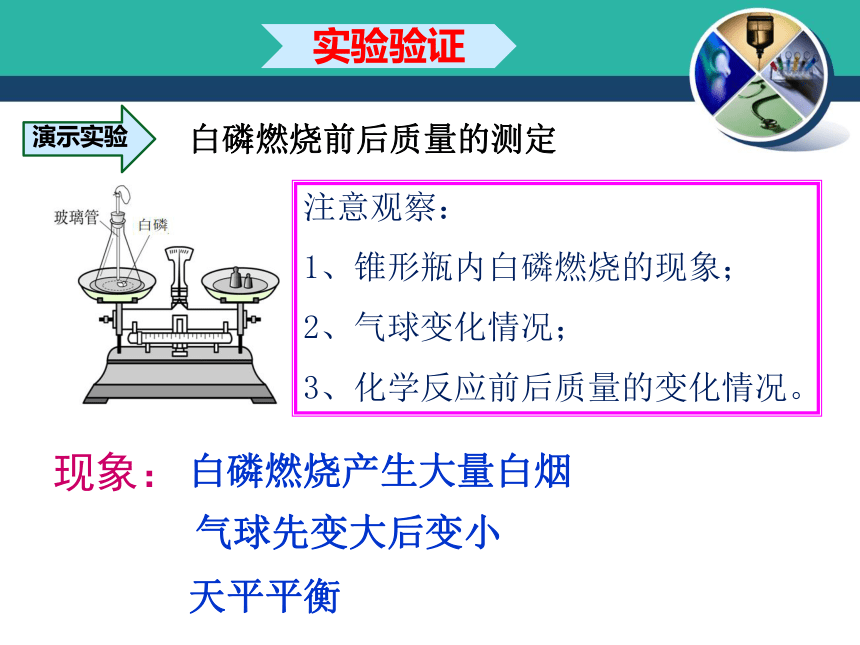 实验验证

演示实验

白磷燃烧前后质量的测定

玻璃管

白磷

注意观察：

1、锥形瓶内白磷燃烧的现象；

2、气球变化情况；

3、化学反应前后质量的变化情况。

现象：白磷燃烧产生大量白烟

气球先变大后变小

天平平衡